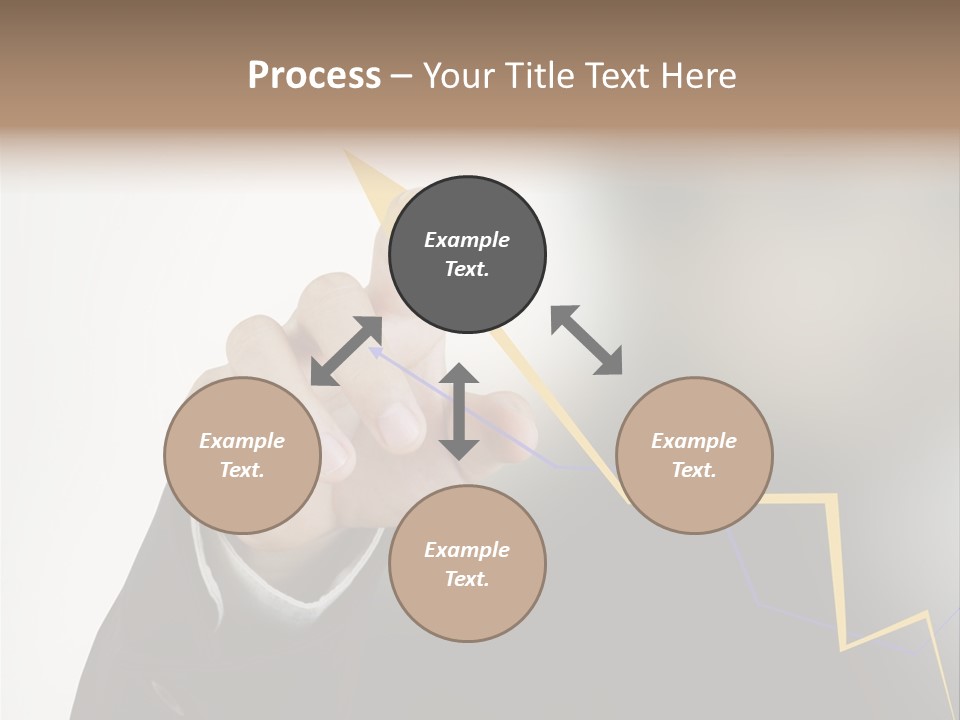 Process – Your Title Text Here

Example Text.

Example Text.

Example Text.

Example Text.